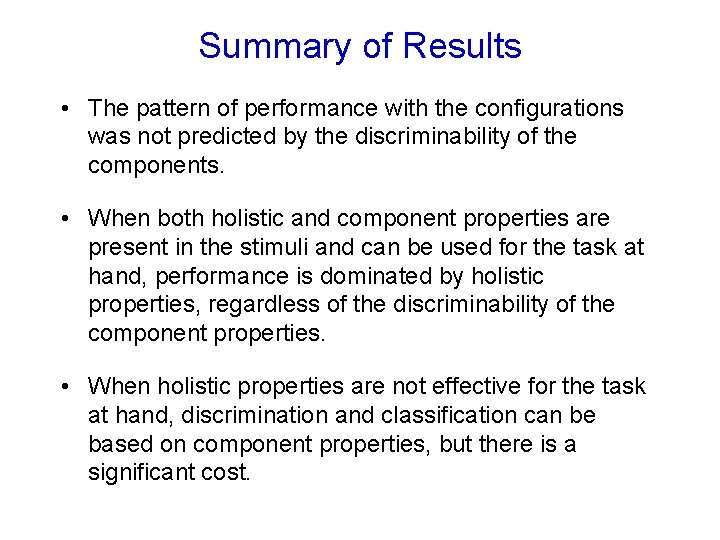 Summary of Results

• The pattern of performance with the configurations was not predicted by the discriminability of the components.

• When both holistic and component properties are present in the stimuli and can be used for the task at hand, performance is dominated by holistic properties, regardless of the discriminability of the component properties.

• When holistic properties are not effective for the task at hand, discrimination and classification can be based on component properties, but there is a significant cost.